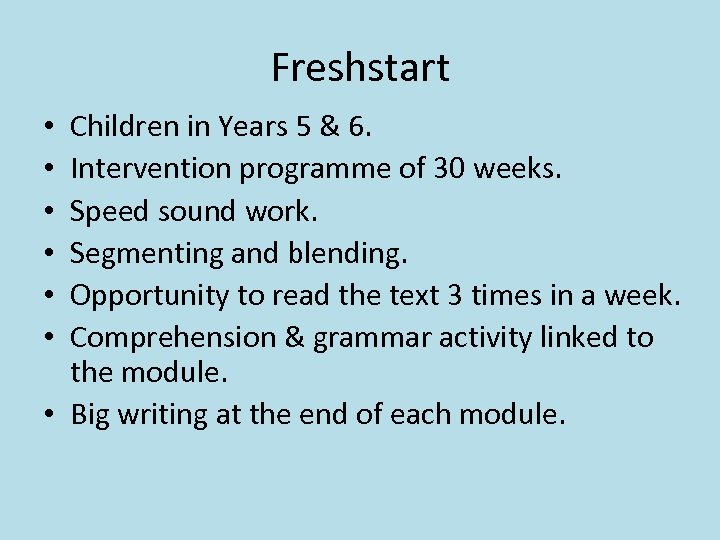 Freshstart

• Children in Years 5 & 6.
• Intervention programme of 30 weeks.
• Speed sound work.
• Segmenting and blending.
• Opportunity to read the text 3 times in a week.
• Comprehension & grammar activity linked to the module.
• Big writing at the end of each module.